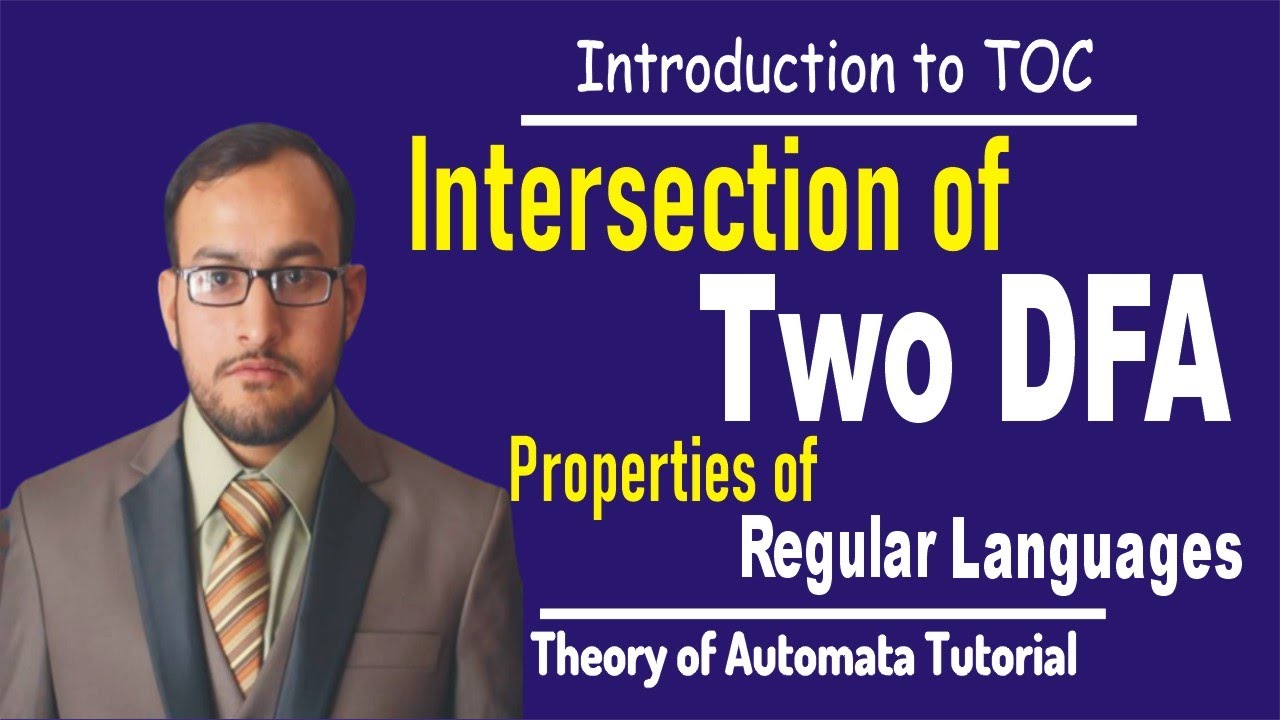 Introduction to TOC

Intersection of
Two DFA

Properties of
Regular Languages

Theory of Automata Tutorial